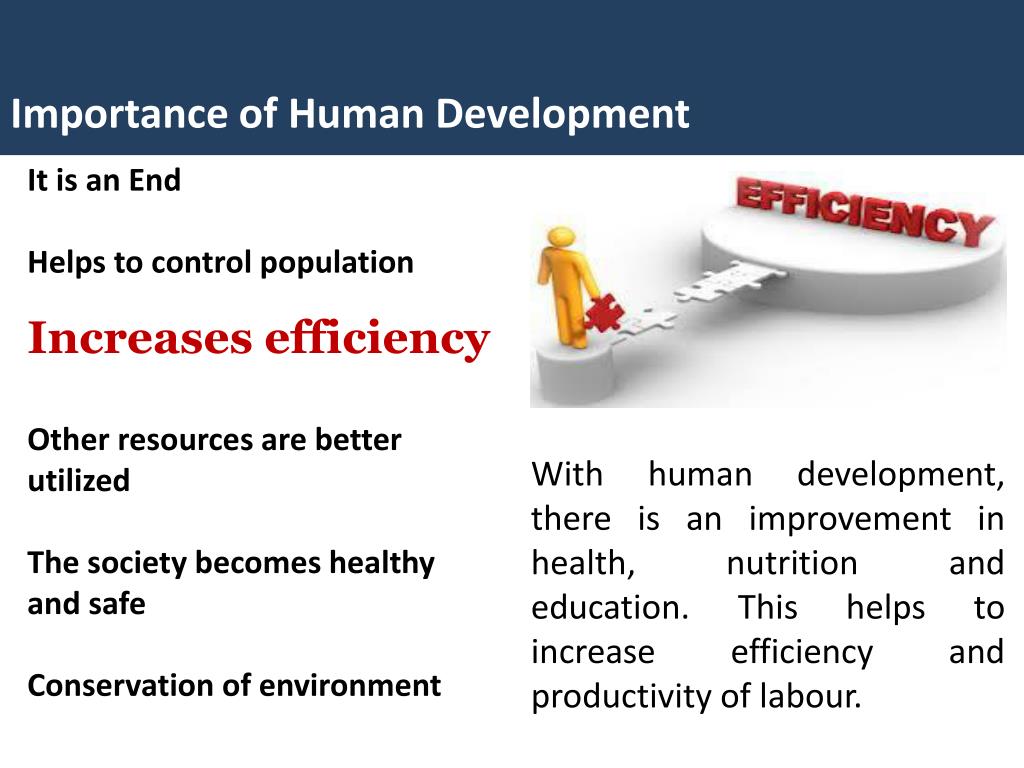 Importance of Human Development

It is an End

Helps to control population

Increases efficiency

Other resources are better utilized

The society becomes healthy and safe

Conservation of environment

EFFICIENCY

With human development, there is an improvement in health, nutrition and education. This helps to increase efficiency and productivity of labour.